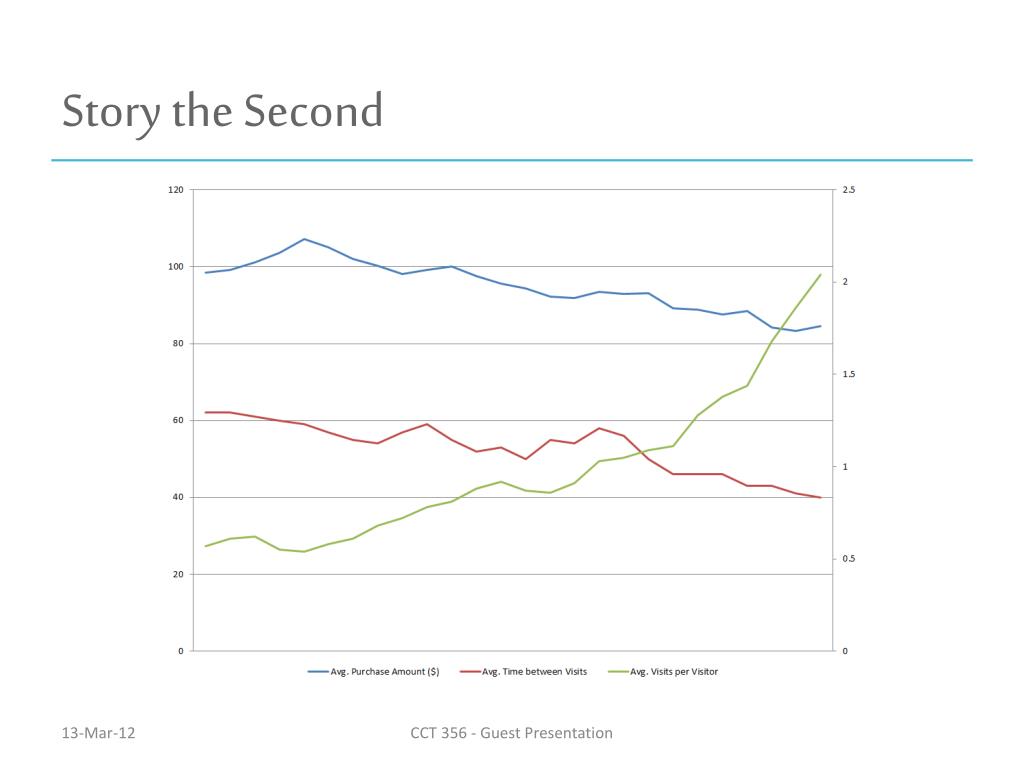 Story the Second

120
100
80
60
40
20
0

2.5
2
1.5
1
0.5
0

Avg. Purchase Amount ($)
Avg. Time between Visits
Avg. Visits per Visitor

13-Mar-12
CCT 356 - Guest Presentation